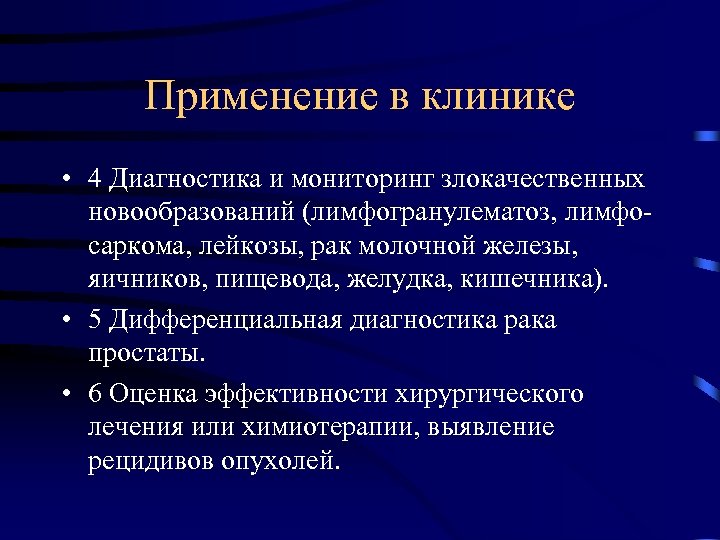 Применение в клинике

• 4 Диагностика и мониторинг злокачественных новообразований (лимфогранулематоз, лимфосаркома, лейкозы, рак молочной железы, яичников, пищевода, желудка, кишечника).

• 5 Дифференциальная диагностика рака простаты.

• 6 Оценка эффективности хирургического лечения или химиотерапии, выявление рецидивов опухолей.